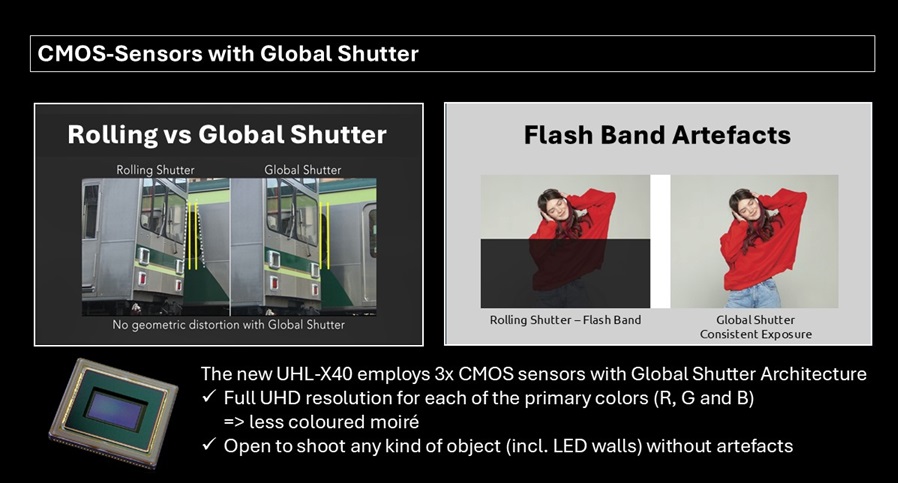 CMOS-Sensors with Global Shutter

Rolling vs Global Shutter

Rolling Shutter

Global Shutter

No geometric distortion with Global Shutter

Flash Band Artefacts

Rolling Shutter – Flash Band

Global Shutter Consistent Exposure

The new UHL-X40 employs 3x CMOS sensors with Global Shutter Architecture
✓ Full UHD resolution for each of the primary colors (R, G and B) => less coloured moiré
✓ Open to shoot any kind of object (incl. LED walls) without artefacts